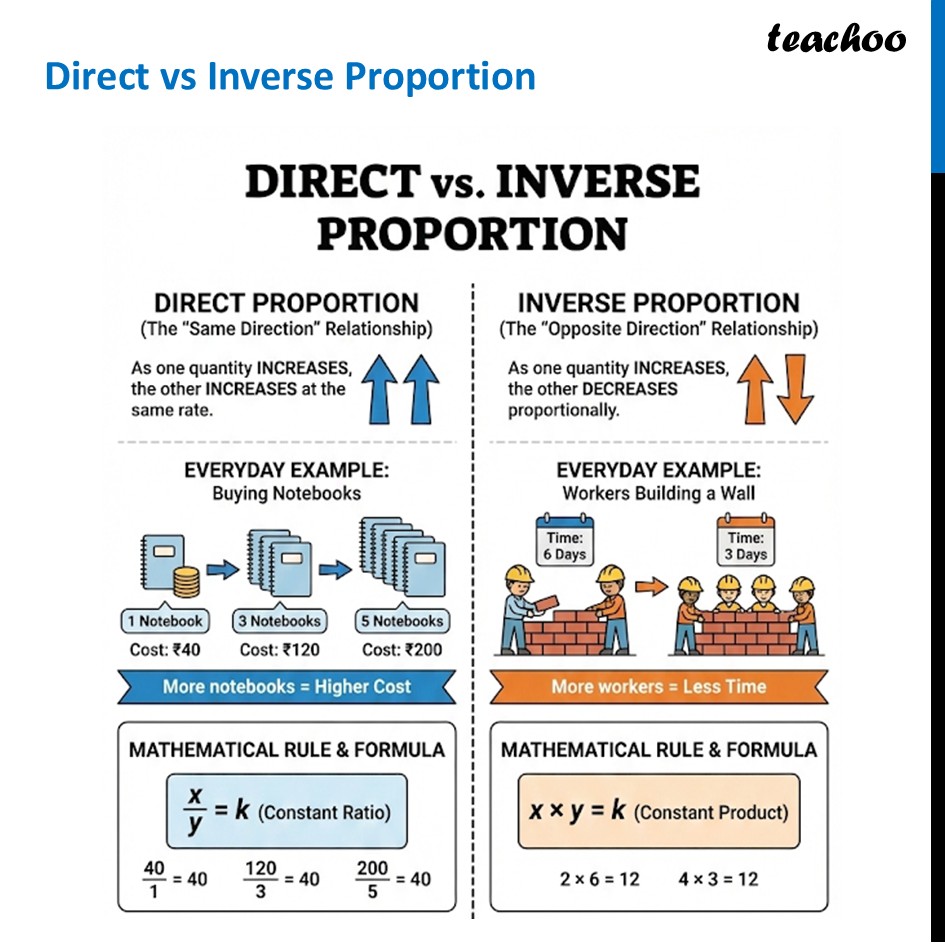 teachoo

Direct vs Inverse Proportion

DIRECT vs. INVERSE PROPORTION

DIRECT PROPORTION
(The "Same Direction" Relationship)

As one quantity INCREASES, the other INCREASES at the same rate.

EVERYDAY EXAMPLE:
Buying Notebooks

1 Notebook
Cost: ₹40

3 Notebooks
Cost: ₹120

5 Notebooks
Cost: ₹200

More notebooks = Higher Cost

MATHEMATICAL RULE & FORMULA

$\frac{x}{y} = k$ (Constant Ratio)

$\frac{40}{1} = 40$ $\frac{120}{3} = 40$ $\frac{200}{5} = 40$

INVERSE PROPORTION
(The "Opposite Direction" Relationship)

As one quantity INCREASES, the other DECREASES proportionally.

EVERYDAY EXAMPLE:
Workers Building a Wall

Time: 6 Days

Time: 3 Days

More workers = Less Time

MATHEMATICAL RULE & FORMULA

$x \times y = k$ (Constant Product)

$2 \times 6 = 12$ $4 \times 3 = 12$